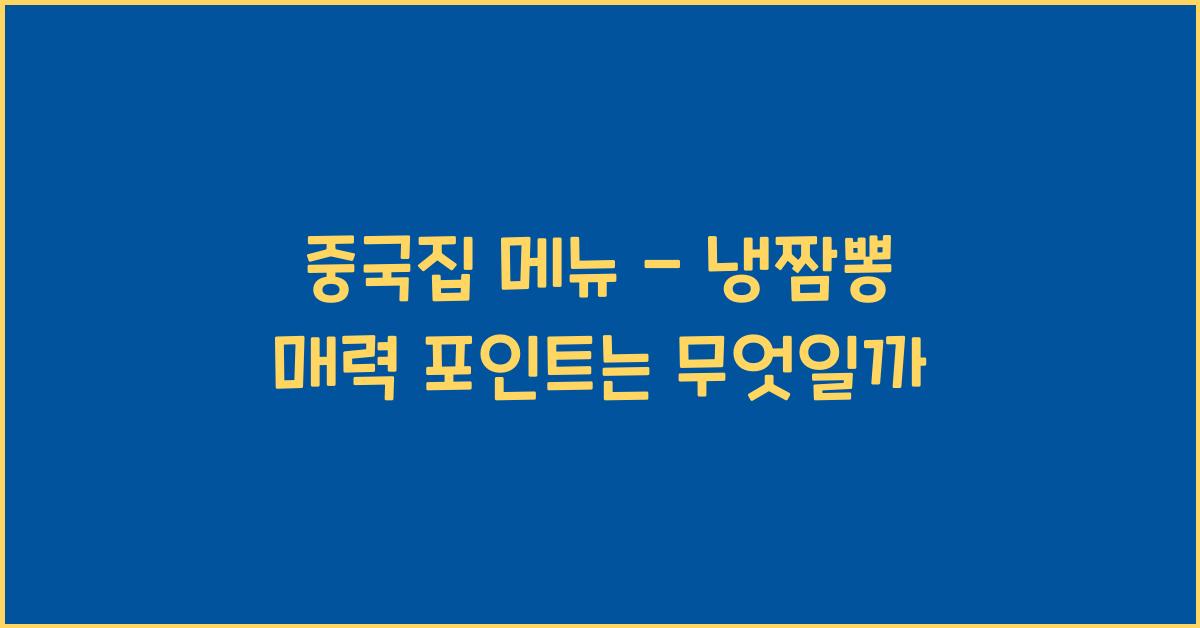 중국집 메뉴 - 냉짬뽕 매력 포인트는 무엇일까